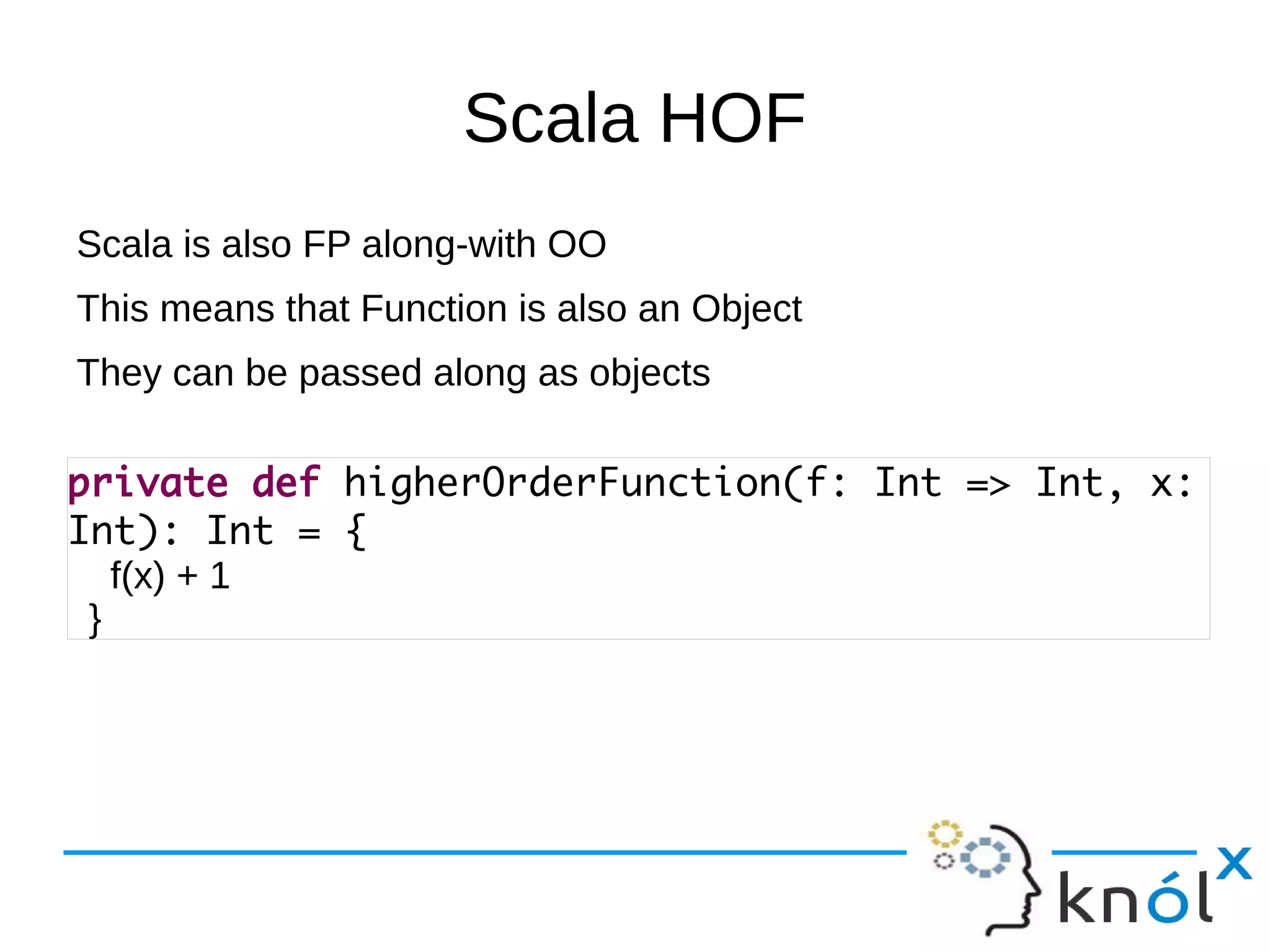 Scala HOF

Scala is also FP along-with OO

This means that Function is also an Object

They can be passed along as objects

private def higherOrderFunction(f: Int => Int, x: Int): Int = {
  f(x) + 1
 }

knólx